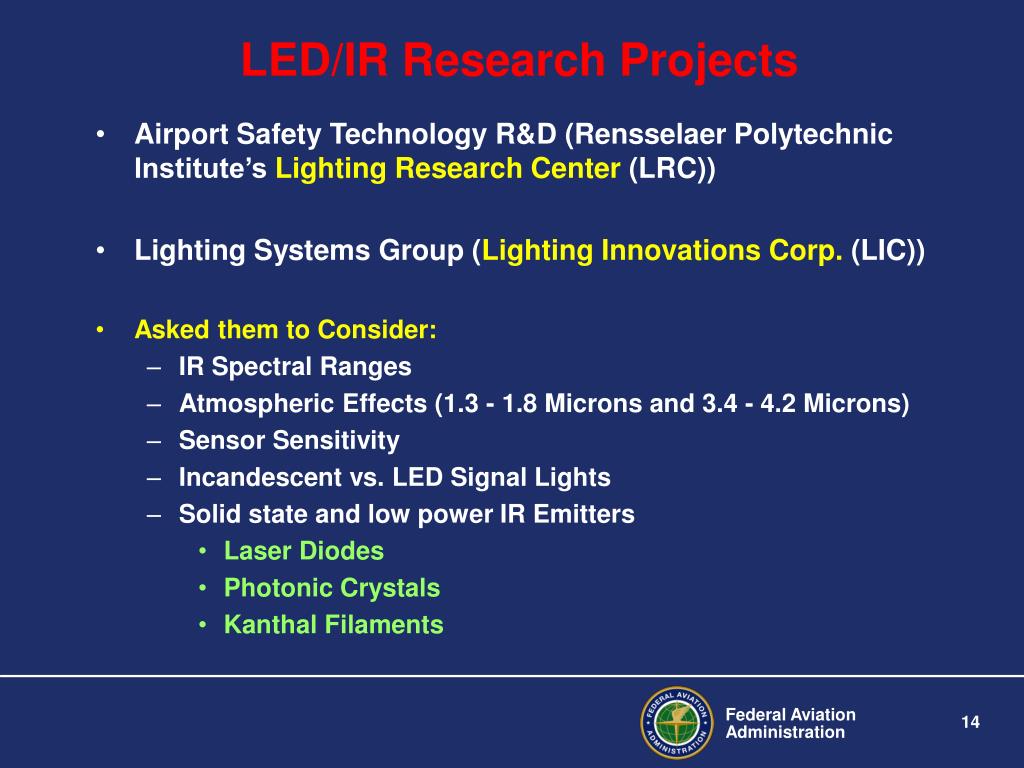 LED/IR Research Projects

• Airport Safety Technology R&D (Rensselaer Polytechnic Institute's Lighting Research Center (LRC))

• Lighting Systems Group (Lighting Innovations Corp. (LIC))

• Asked them to Consider:
– IR Spectral Ranges
– Atmospheric Effects (1.3 - 1.8 Microns and 3.4 - 4.2 Microns)
– Sensor Sensitivity
– Incandescent vs. LED Signal Lights
– Solid state and low power IR Emitters
• Laser Diodes
• Photonic Crystals
• Kanthal Filaments

FEDERAL AVIATION ADMINISTRATION

Federal Aviation Administration

14